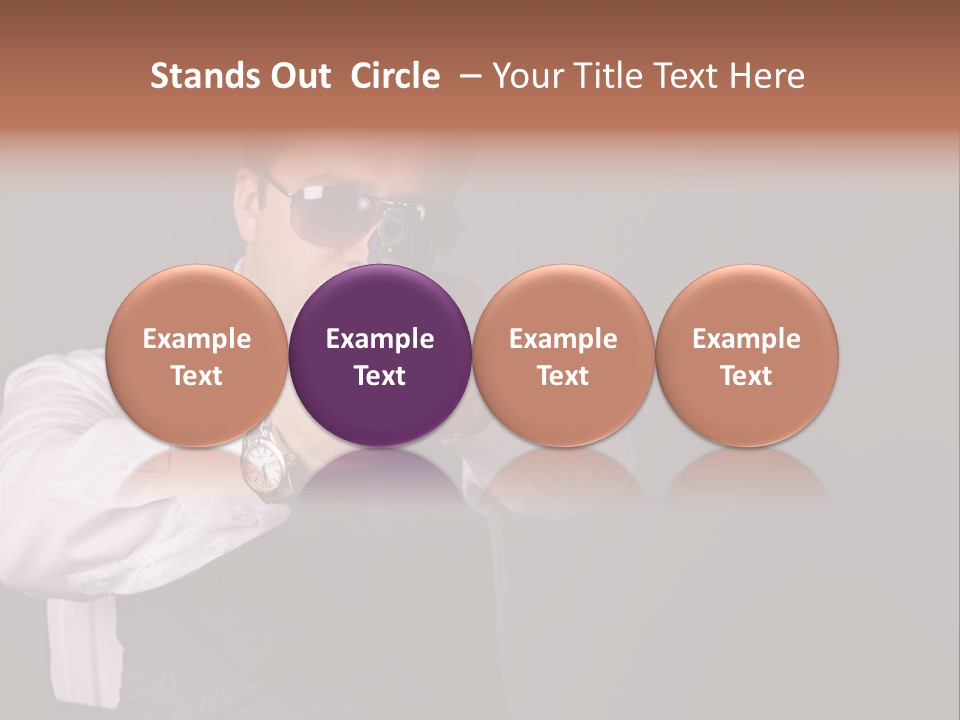 Stands Out Circle – Your Title Text Here

Example Text

Example Text

Example Text

Example Text